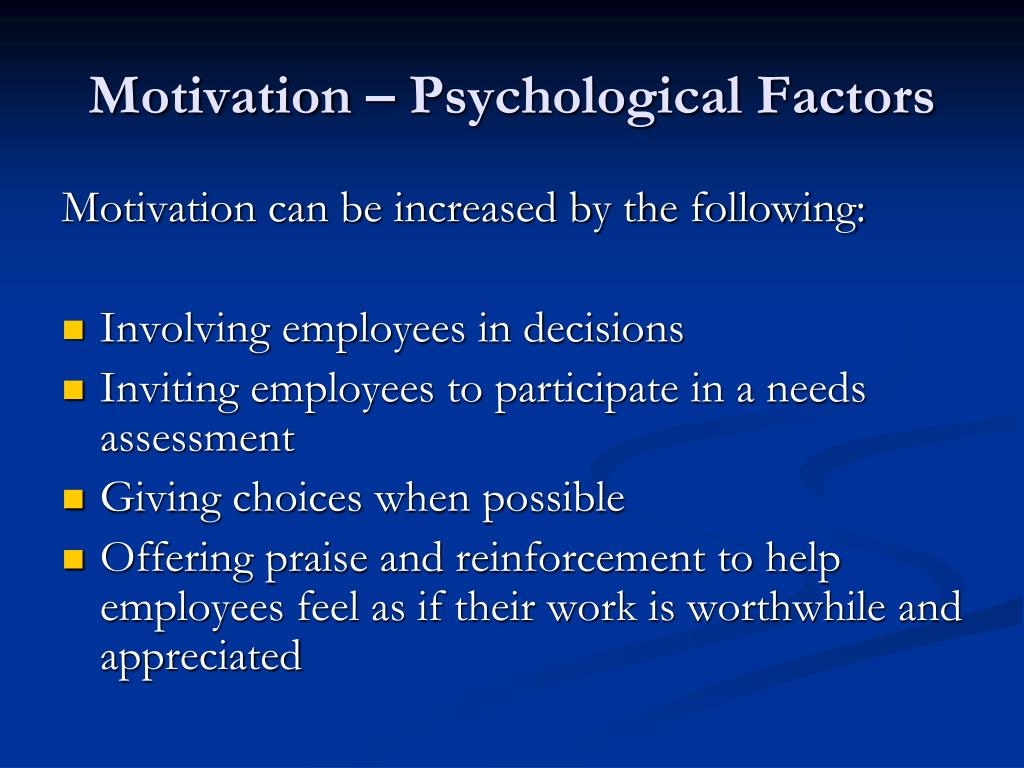 Motivation – Psychological Factors

Motivation can be increased by the following:

- Involving employees in decisions
- Inviting employees to participate in a needs assessment
- Giving choices when possible
- Offering praise and reinforcement to help employees feel as if their work is worthwhile and appreciated